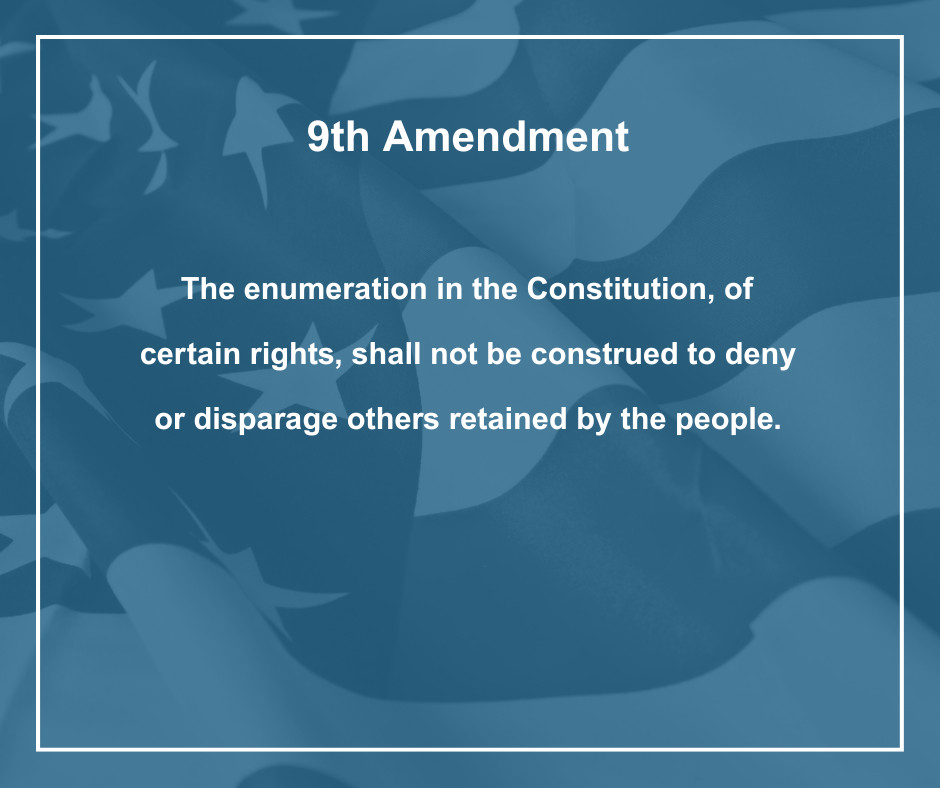 9th Amendment

The enumeration in the Constitution, of certain rights, shall not be construed to deny or disparage others retained by the people.